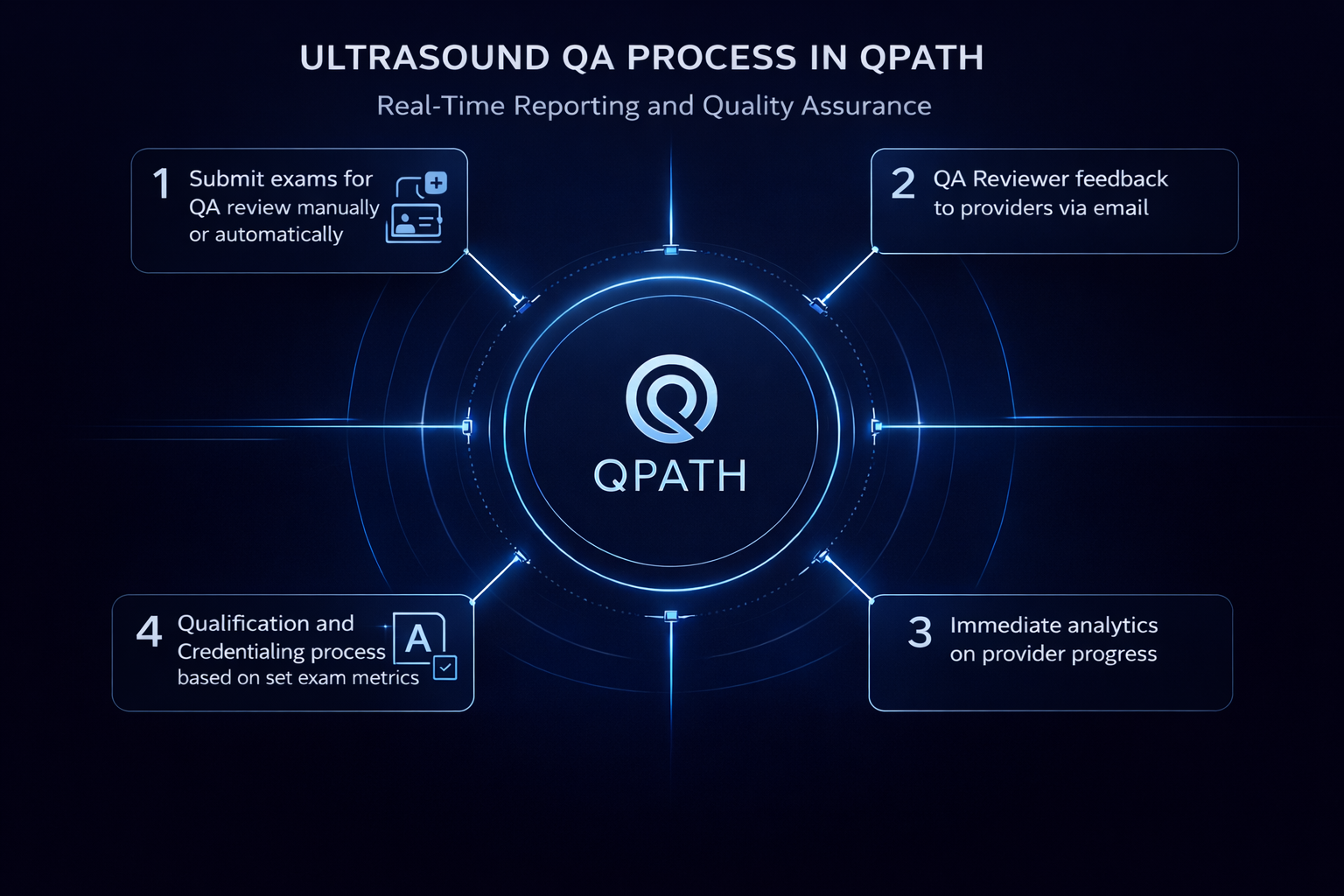 ULTRASOUND QA PROCESS IN QPATH

Real-Time Reporting and Quality Assurance

1 Submit exams for QA review manually or automatically

2 QA Reviewer feedback to providers via email

QPATH

4 Qualification and Credentialing process based on set exam metrics

A

3 Immediate analytics on provider progress